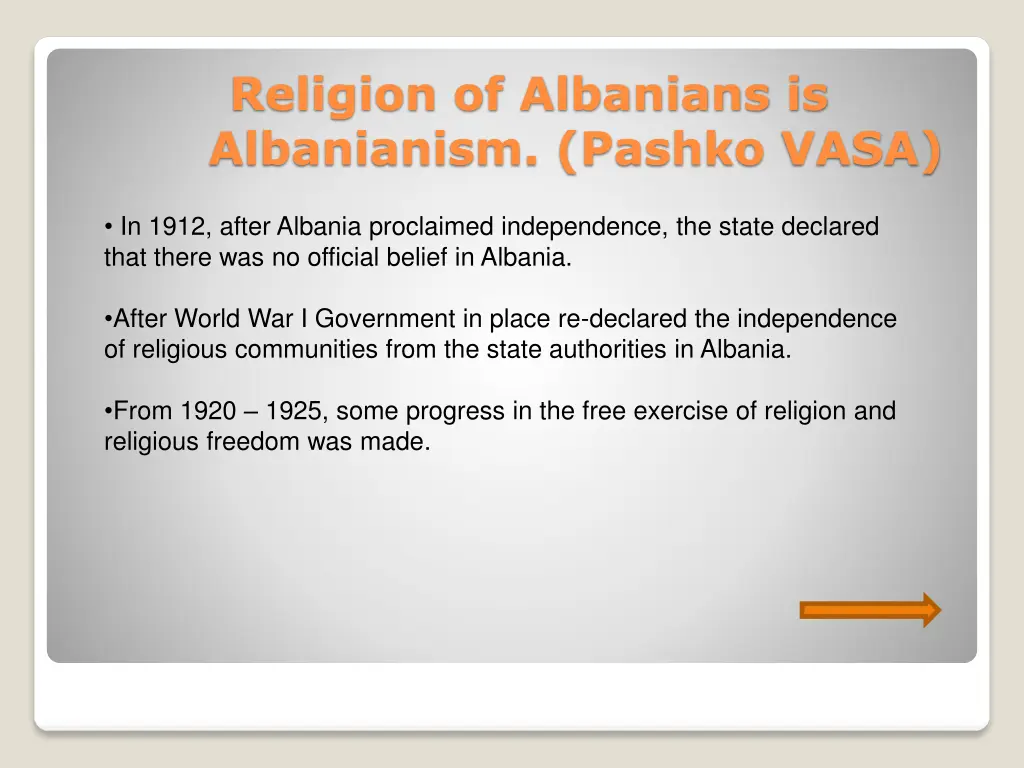 Religion of Albanians is Albanianism. (Pashko VASA)

• In 1912, after Albania proclaimed independence, the state declared that there was no official belief in Albania.

•After World War I Government in place re-declared the independence of religious communities from the state authorities in Albania.

•From 1920 – 1925, some progress in the free exercise of religion and religious freedom was made.